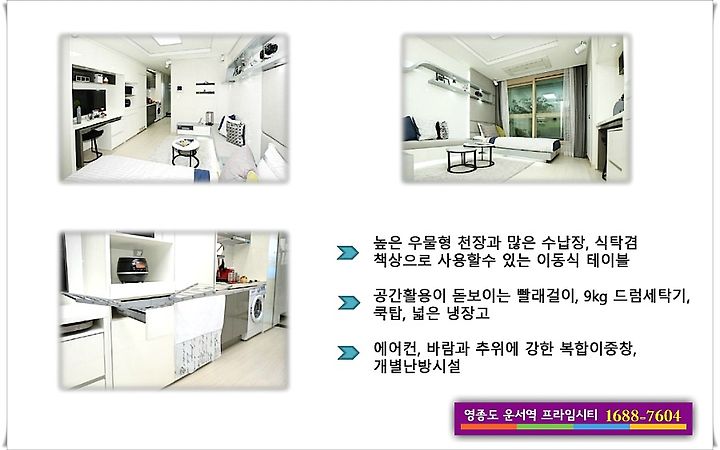 높은 우물형 천장과 많은 수납장, 식탁겸 책상으로 사용할수 있는 이동식 테이블

공간활용이 돋보이는 빨래걸이, 9kg 드럼세탁기, 쿡탑, 넓은 냉장고

에어컨, 바람과 추위에 강한 복합이중창, 개별난방시설

영종도 운서역 프라임시티 1688-7604